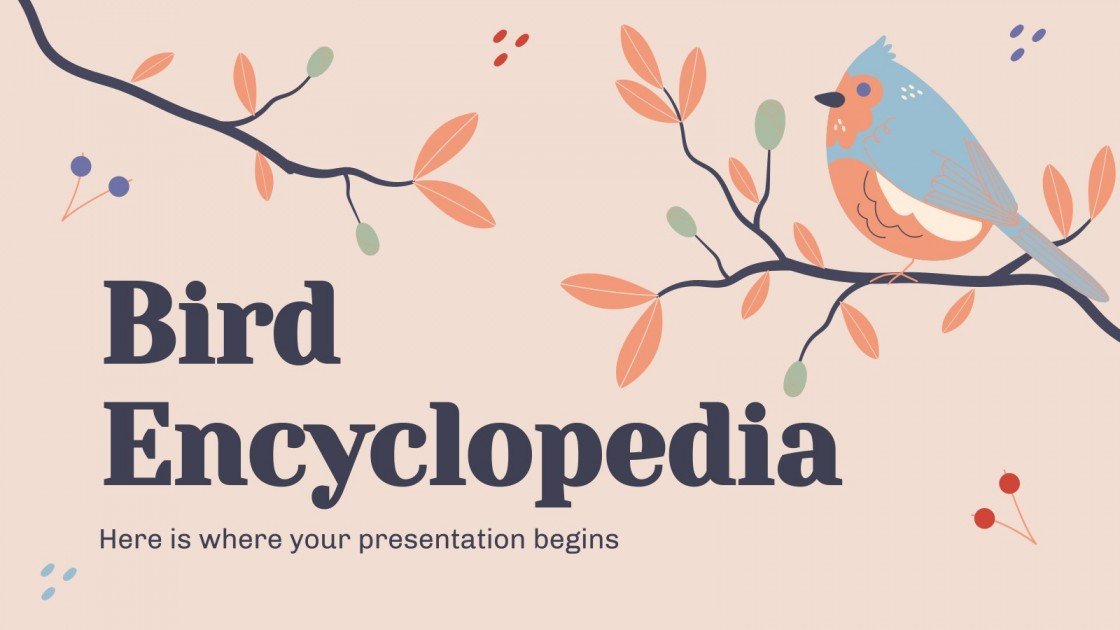 Bird Encyclopedia

Here is where your presentation begins